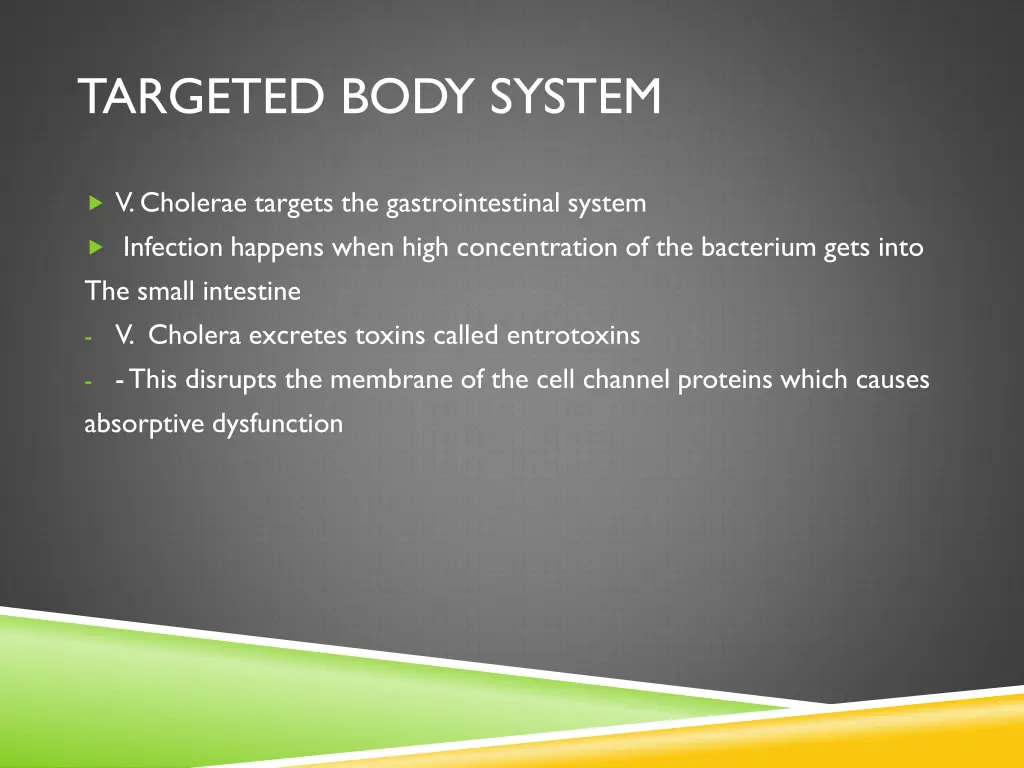 TARGETED BODY SYSTEM

V. Cholerae targets the gastrointestinal system

Infection happens when high concentration of the bacterium gets into The small intestine

- V. Cholera excretes toxins called entrotoxins

- - This disrupts the membrane of the cell channel proteins which causes absorptive dysfunction